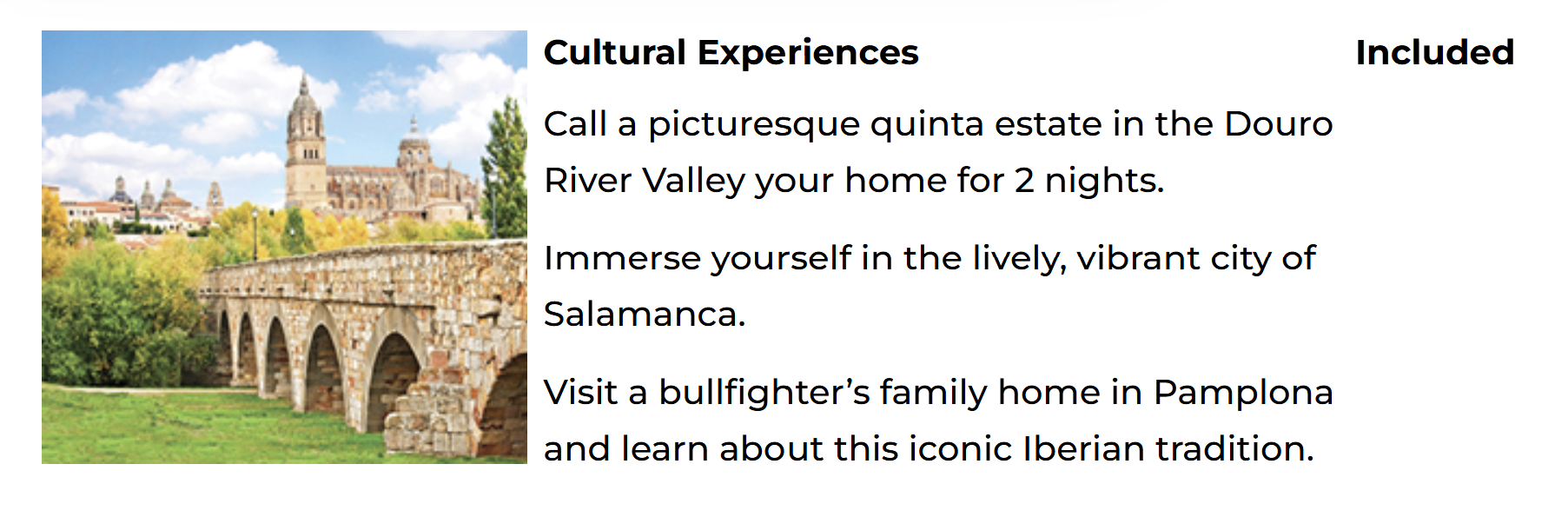 Cultural Experiences

Included

Call a picturesque quinta estate in the Douro River Valley your home for 2 nights.

Immerse yourself in the lively, vibrant city of Salamanca.

Visit a bullfighter’s family home in Pamplona and learn about this iconic Iberian tradition.